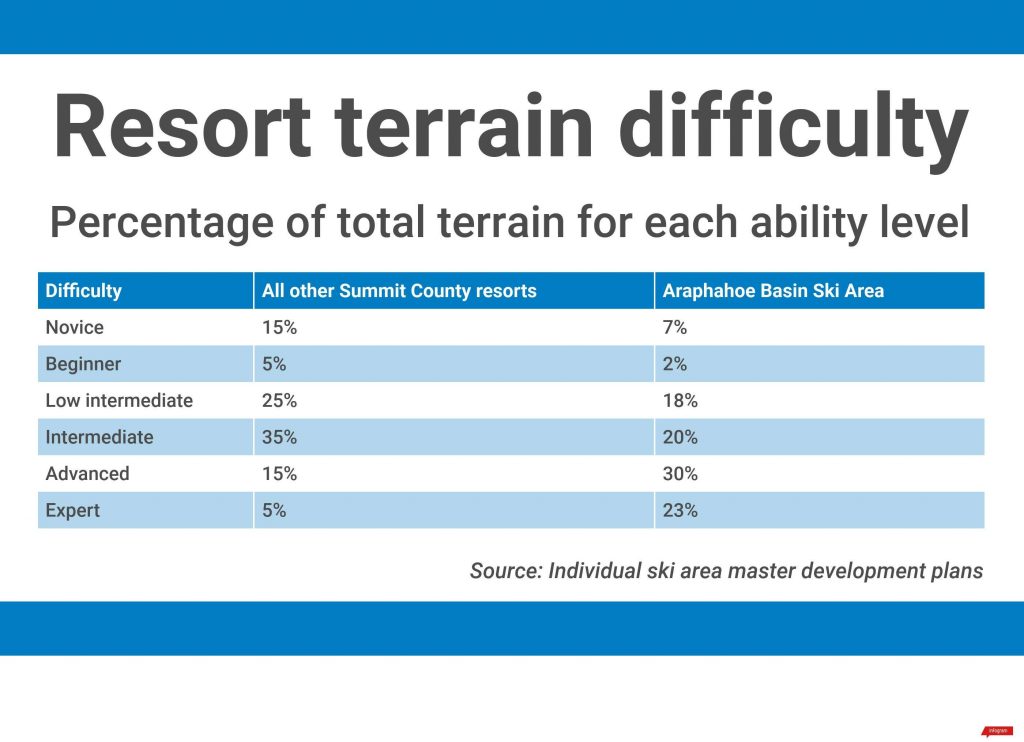 Resort terrain difficulty

Percentage of total terrain for each ability level

| Difficulty | All other Summit County resorts | Araphahoe Basin Ski Area |
|---|---|---|
| Novice | 15% | 7% |
| Beginner | 5% | 2% |
| Low intermediate | 25% | 18% |
| Intermediate | 35% | 20% |
| Advanced | 15% | 30% |
| Expert | 5% | 23% |

Source: Individual ski area master development plans

infogram